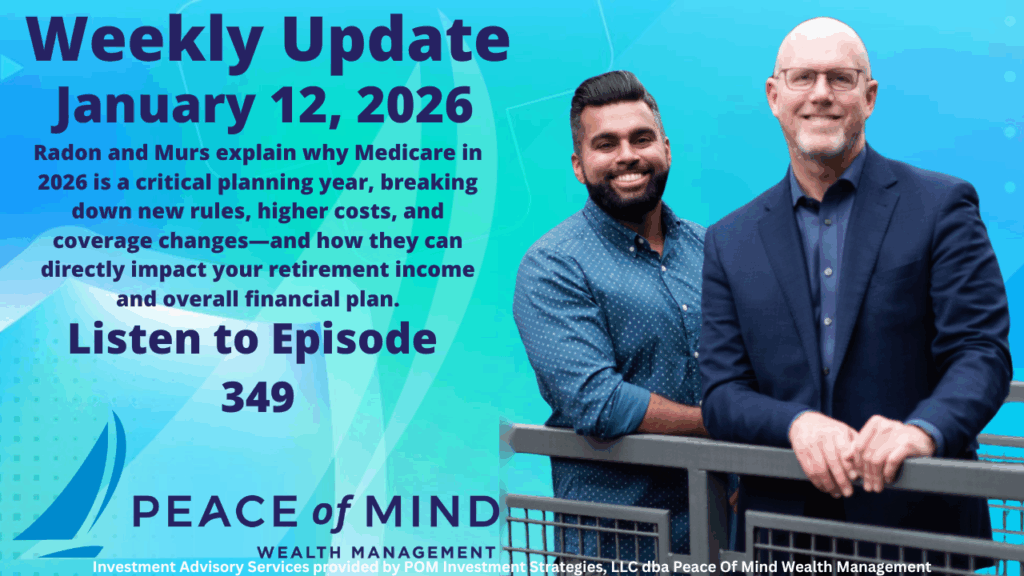 Weekly Update
January 12, 2026

Radon and Murs explain why Medicare in 2026 is a critical planning year, breaking down new rules, higher costs, and coverage changes—and how they can directly impact your retirement income and overall financial plan.

Listen to Episode 349

PEACE of MIND
WEALTH MANAGEMENT

Investment Advisory Services provided by POM Investment Strategies, LLC dba Peace Of Mind Wealth Management